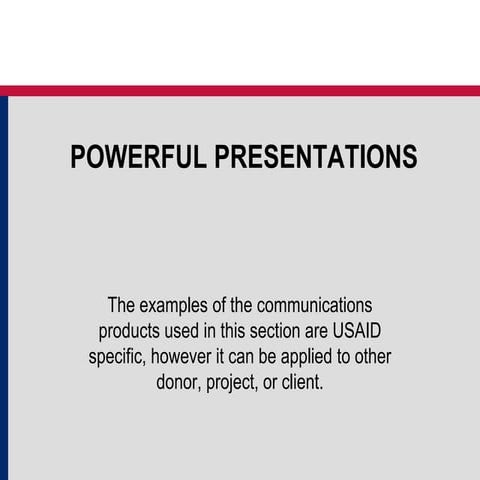 POWERFUL PRESENTATIONS

The examples of the communications products used in this section are USAID specific, however it can be applied to other donor, project, or client.